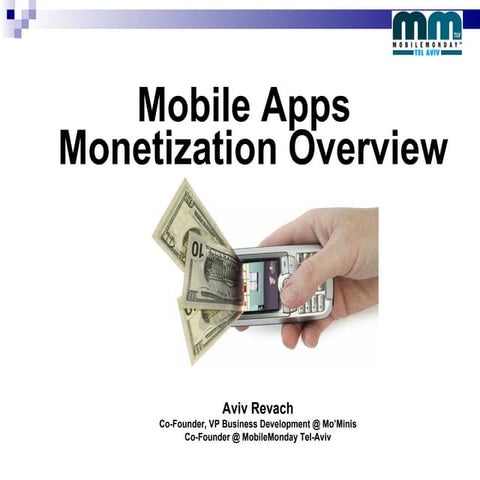 mm
MOBILEMONDAY
TEL AVIV

Mobile Apps Monetization Overview

10

Aviv Revach
Co-Founder, VP Business Development @ Mo'Minis
Co-Founder @ MobileMonday Tel-Aviv